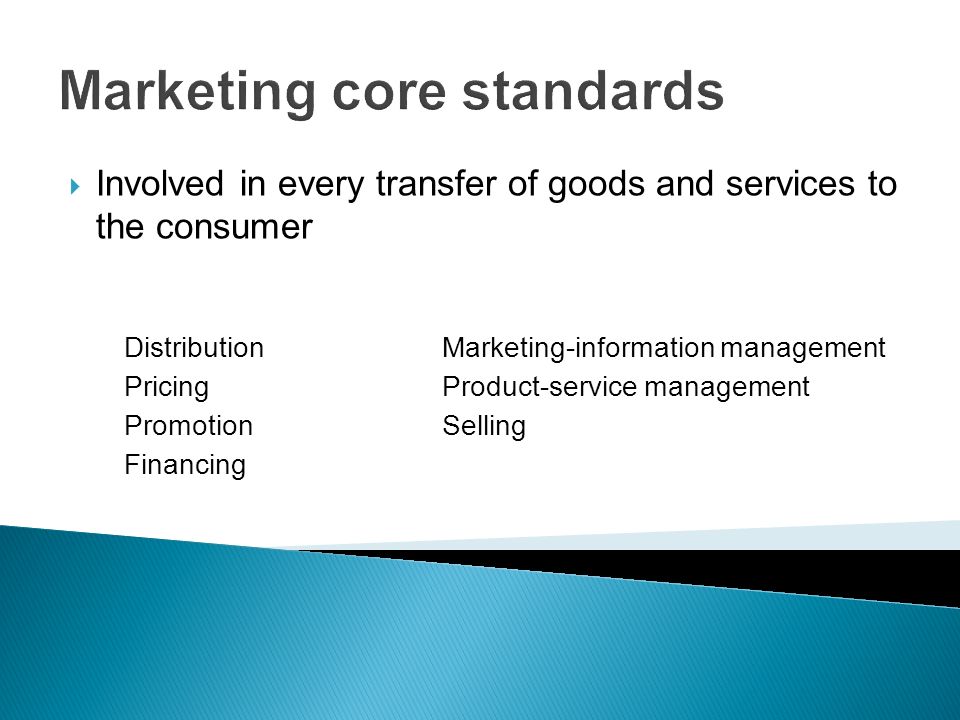 Marketing core standards

Involved in every transfer of goods and services to the consumer

Distribution
Pricing
Promotion
Financing

Marketing-information management
Product-service management
Selling